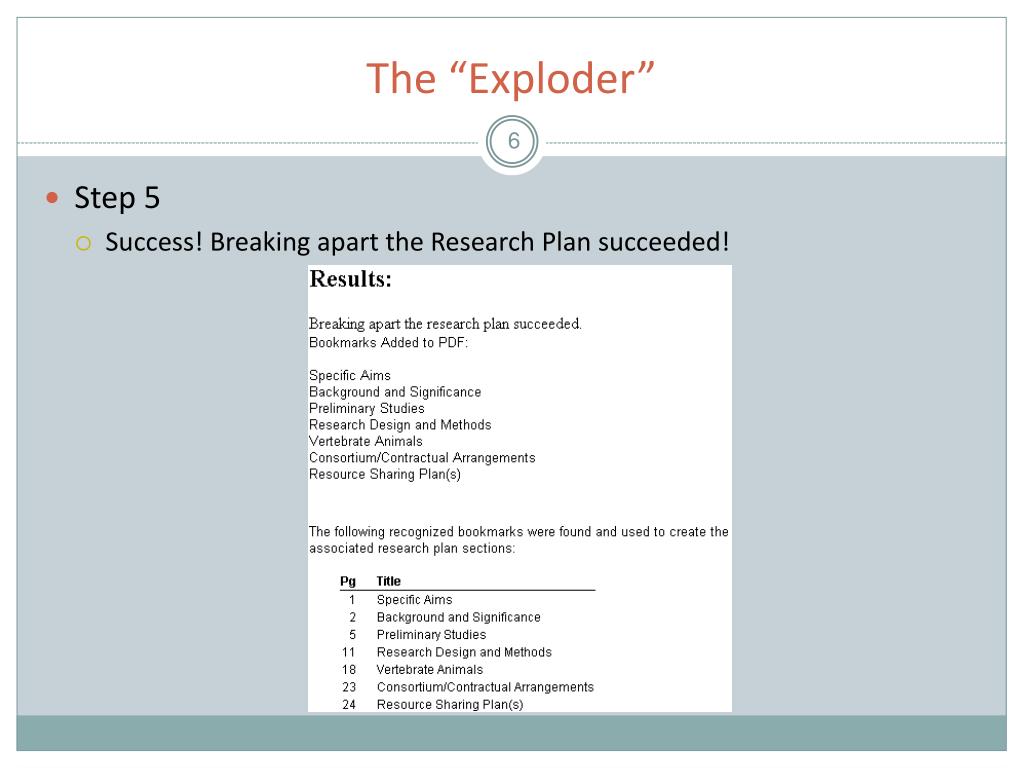 The “Exploder”

6

Step 5

Success! Breaking apart the Research Plan succeeded!

Results:

Breaking apart the research plan succeeded.
Bookmarks Added to PDF:

Specific Aims
Background and Significance
Preliminary Studies
Research Design and Methods
Vertebrate Animals
Consortium/Contractual Arrangements
Resource Sharing Plan(s)

The following recognized bookmarks were found and used to create the associated research plan sections:

| Pg | Title |
|---|---|
| 1 | Specific Aims |
| 2 | Background and Significance |
| 5 | Preliminary Studies |
| 11 | Research Design and Methods |
| 18 | Vertebrate Animals |
| 23 | Consortium/Contractual Arrangements |
| 24 | Resource Sharing Plan(s) |